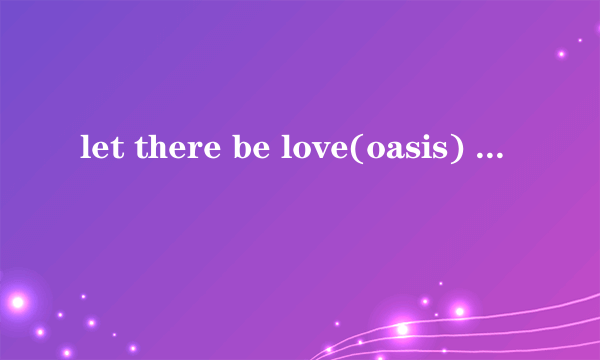 let there be love(oasis) ...